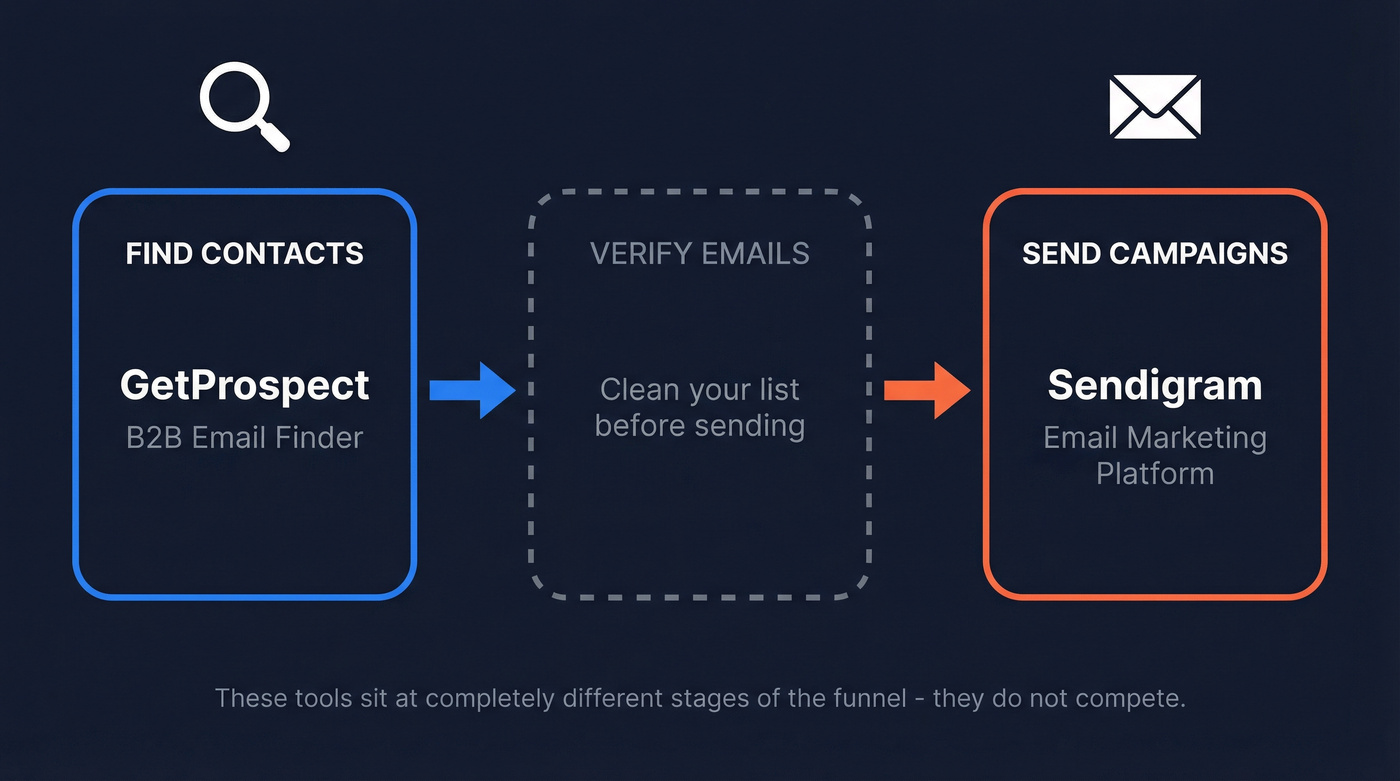 FIND CONTACTS

GetProspect

B2B Email Finder

VERIFY EMAILS

Clean your list before sending

SEND CAMPAIGNS

Sendigram

Email Marketing Platform

These tools sit at completely different stages of the funnel - they do not compete.